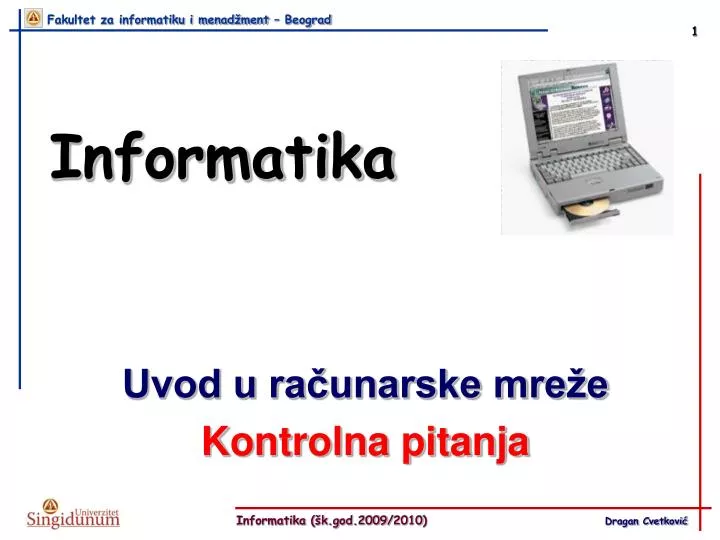 Fakultet za informatiku i menadžment – Beograd

1

Informatika

Uvod u računarske mreže

Kontrolna pitanja

Univerzitet Singidunum

Informatika (šk.god.2009/2010)

Dragan Cvetković